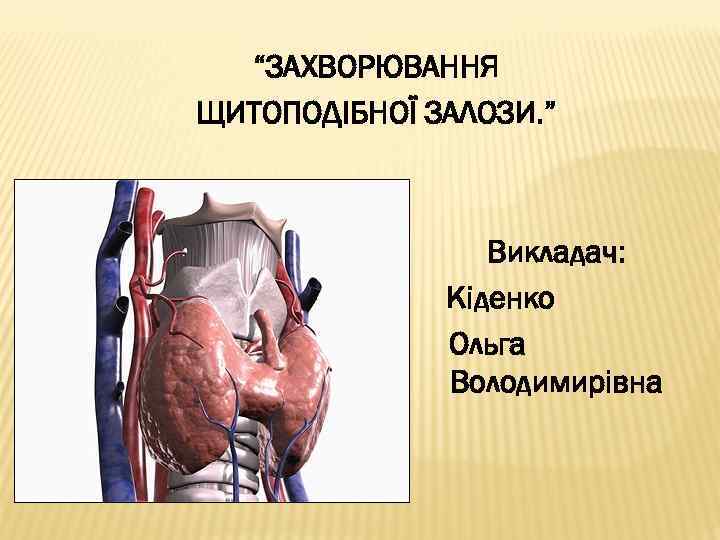 “ЗАХВОРЮВАННЯ ЩИТОПОДІБНОЇ ЗАЛОЗИ.”

Викладач:
Кіденко
Ольга
Володимирівна